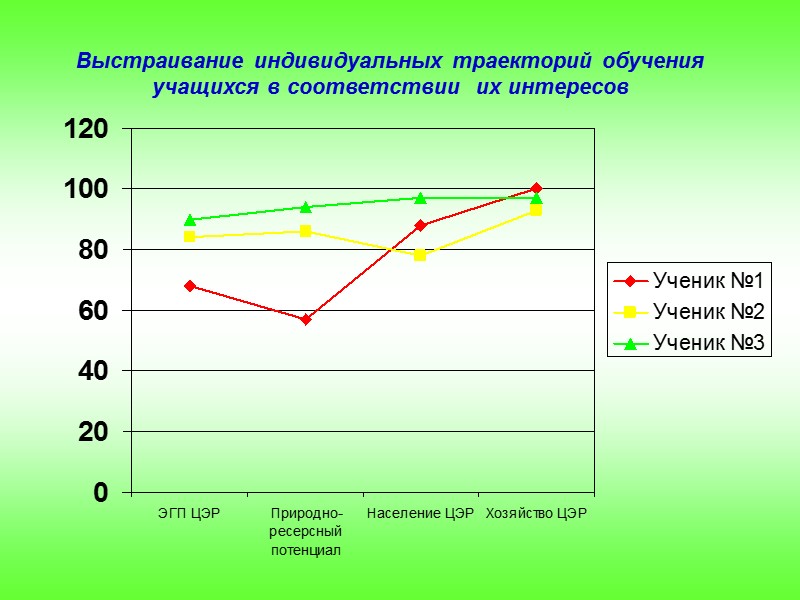 Выстраивание индивидуальных траекторий обучения учащихся в соответствии их интересов

120
100
80
60
40
20
0

ЭГП ЦЭР
Природно-ресерсный потенциал
Население ЦЭР
Хозяйство ЦЭР

Ученик №1
Ученик №2
Ученик №3